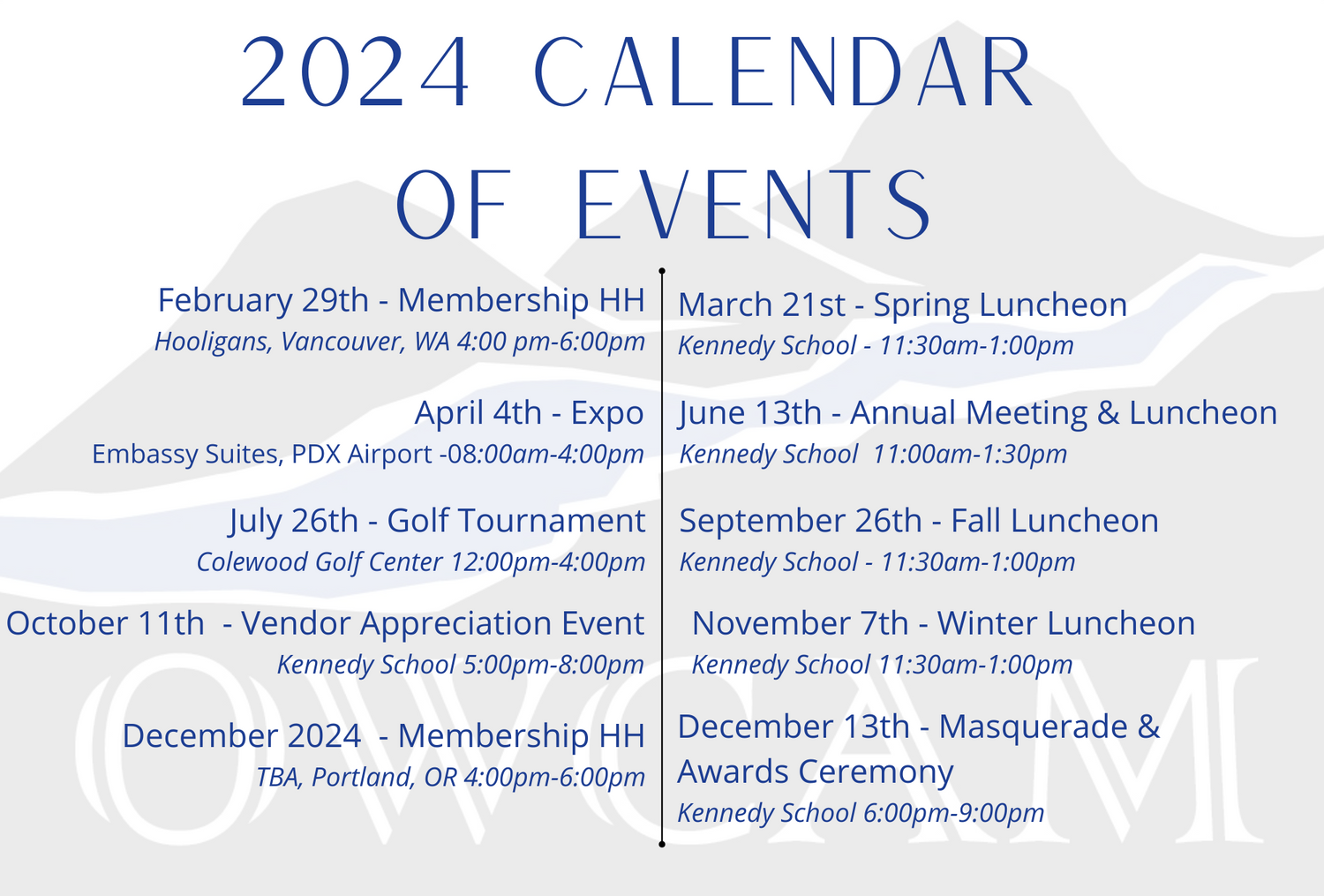 2024 CALENDAR OF EVENTS

February 29th - Membership HH
Hooligans, Vancouver, WA 4:00 pm-6:00pm

April 4th - Expo
Embassy Suites, PDX Airport -08:00am-4:00pm

July 26th - Golf Tournament
Colewood Golf Center 12:00pm-4:00pm

October 11th - Vendor Appreciation Event
Kennedy School 5:00pm-8:00pm

December 2024 - Membership HH
TBA, Portland, OR 4:00pm-6:00pm

March 21st - Spring Luncheon
Kennedy School - 11:30am-1:00pm

June 13th - Annual Meeting & Luncheon
Kennedy School 11:00am-1:30pm

September 26th - Fall Luncheon
Kennedy School - 11:30am-1:00pm

November 7th - Winter Luncheon
Kennedy School 11:30am-1:00pm

December 13th - Masquerade & Awards Ceremony
Kennedy School 6:00pm-9:00pm

OWCAM